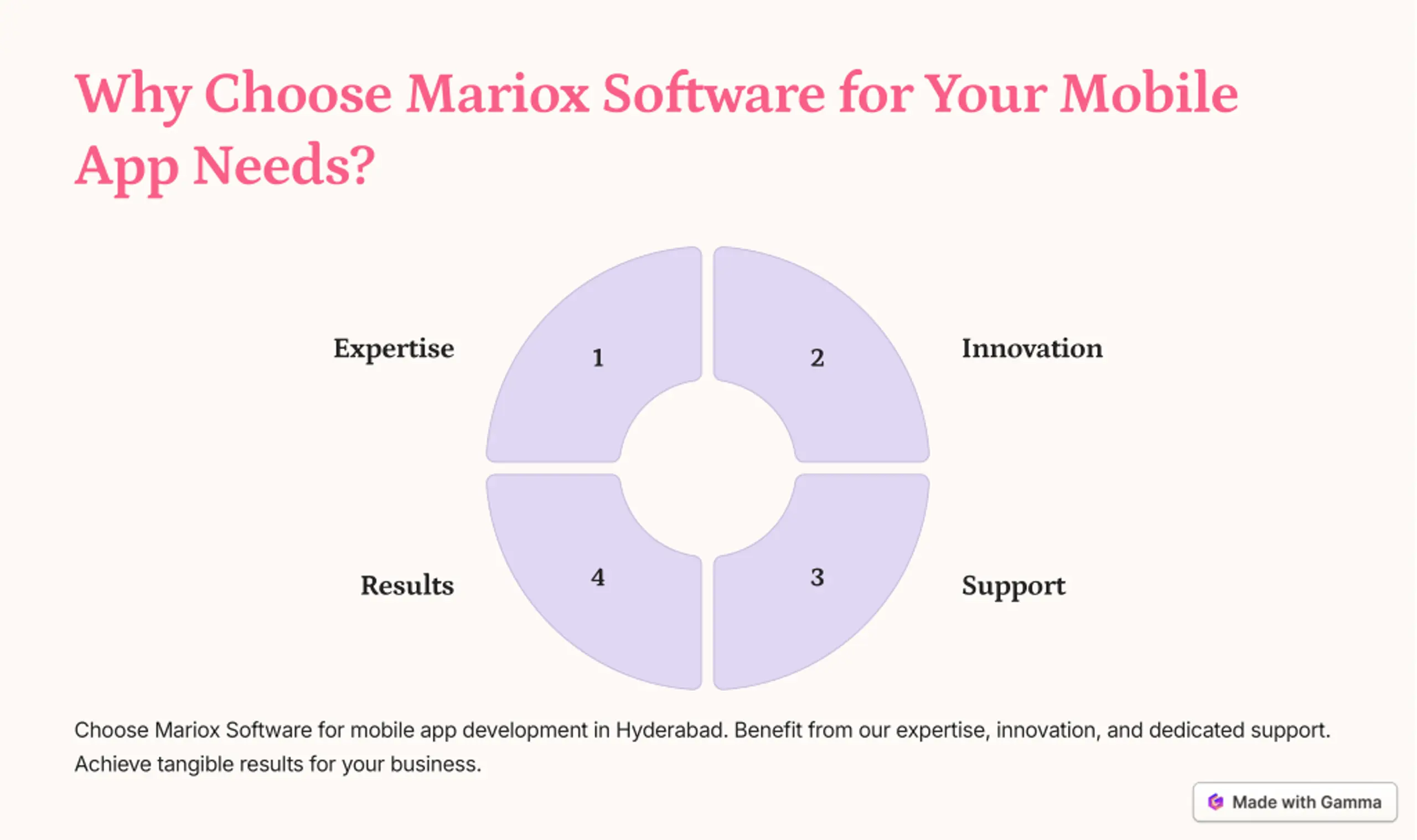 Why Choose Mariox Software for Your Mobile App Needs?

Expertise
1
2
Innovation
Results
4
3
Support

Choose Mariox Software for mobile app development in Hyderabad. Benefit from our expertise, innovation, and dedicated support. Achieve tangible results for your business.

Made with Gamma